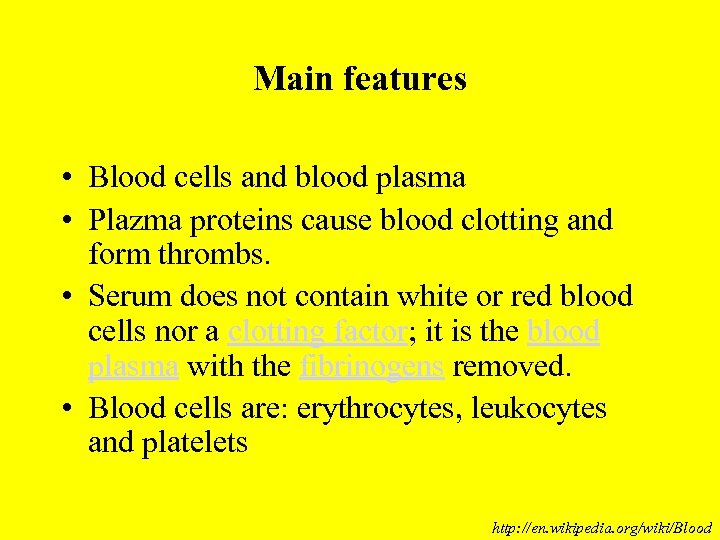 Main features

• Blood cells and blood plasma
• Plazma proteins cause blood clotting and form thrombs.
• Serum does not contain white or red blood cells nor a clotting factor; it is the blood plasma with the fibrinogens removed.
• Blood cells are: erythrocytes, leukocytes and platelets

http://en.wikipedia.org/wiki/Blood